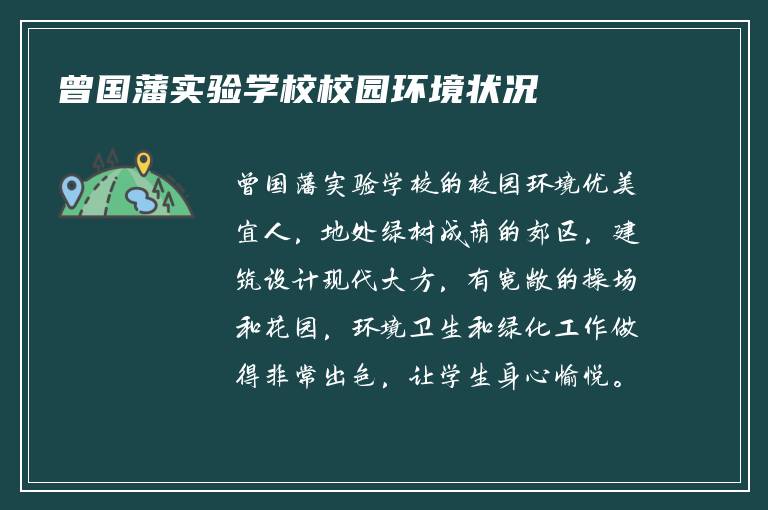 曾国藩实验学校校园环境状况

曾国藩实验学校的校园环境优美宜人，地处绿树成荫的郊区，建筑设计现代大方，有宽敞的操场和花园，环境卫生和绿化工作做得非常出色，让学生身心愉悦。